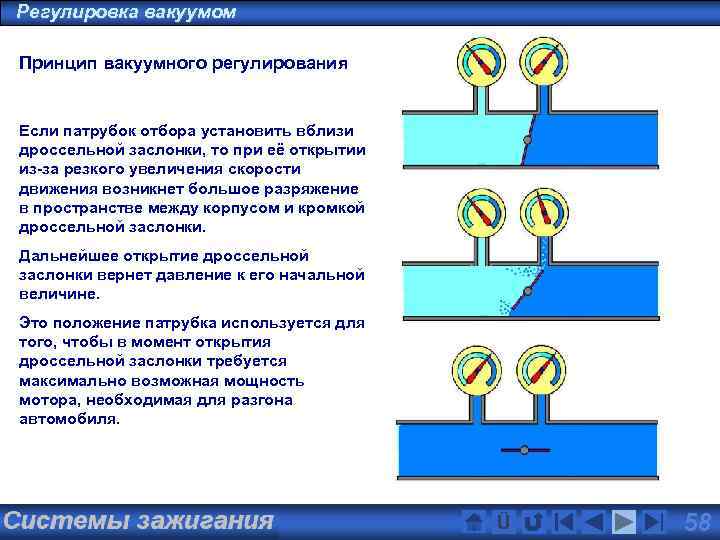 Регулировка вакуумом

Принцип вакуумного регулирования

Если патрубок отбора установить вблизи дроссельной заслонки, то при её открытии из-за резкого увеличения скорости движения возникнет большое разряжение в пространстве между корпусом и кромкой дроссельной заслонки.

Дальнейшее открытие дроссельной заслонки вернет давление к его начальной величине.

Это положение патрубка используется для того, чтобы в момент открытия дроссельной заслонки требуется максимально возможная мощность мотора, необходимая для разгона автомобиля.

Системы зажигания

Ü

58